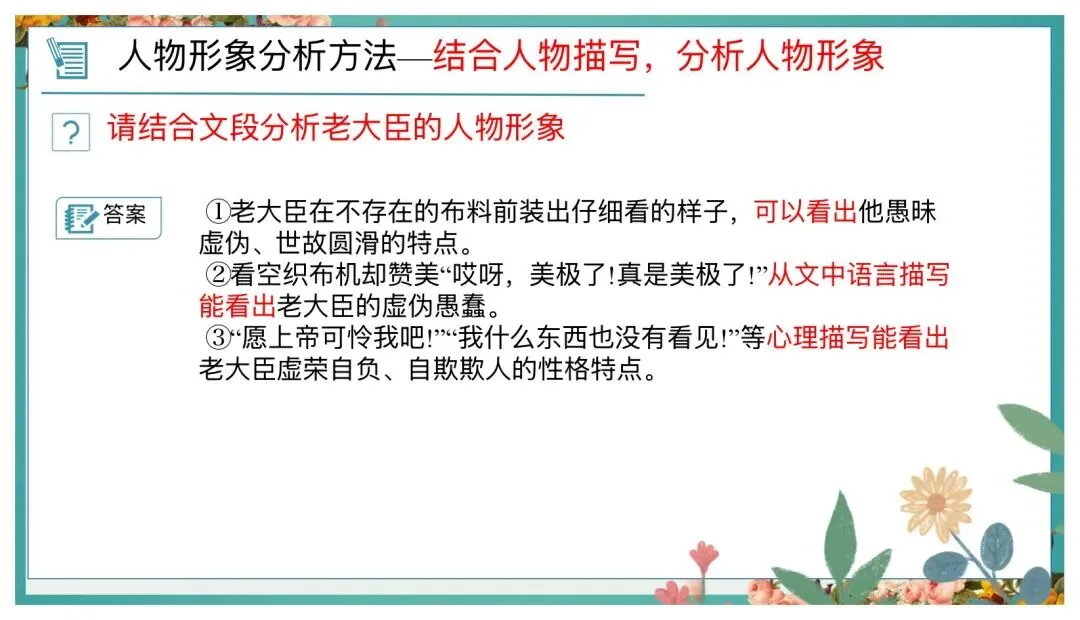 人物形象分析方法—结合人物描写，分析人物形象

? 请结合文段分析老大臣的人物形象

答案

①老大臣在不存在的布料前装出仔细看的样子，可以看出他愚昧虚伪、世故圆滑的特点。
②看空织布机却赞美“哎呀，美极了!真是美极了!”从文中语言描写能看出老大臣的虚伪愚蠢。
③“愿上帝可怜我吧!”“我什么东西也没有看见!”等心理描写能看出老大臣虚荣自负、自欺欺人的性格特点。